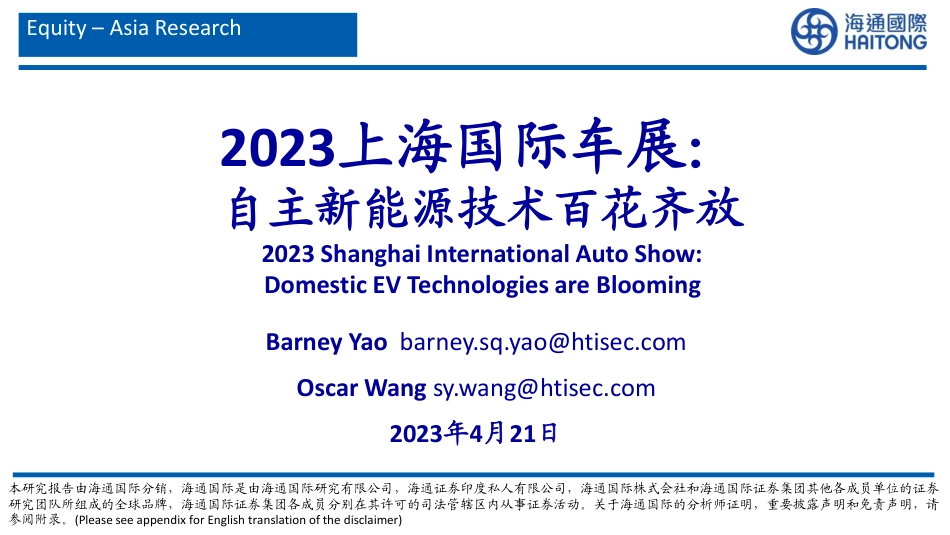 Equity – Asia Research

海通國際
HAITONG

2023上海国际车展：
自主新能源技术百花齐放
2023 Shanghai International Auto Show:
Domestic EV Technologies are Blooming

Barney Yao barney.sq.yao@htisec.com

Oscar Wang sy.wang@htisec.com

2023年4月21日

本研究报告由海通国际分销，海通国际是由海通国际研究有限公司，海通证券印度私人有限公司，海通国际株式会社和海通国际证券集团其他各成员单位的证券研究团队所组成的全球品牌，海通国际证券集团各成员分别在其许可的司法管辖区内从事证券活动。关于海通国际的分析师证明，重要披露声明和免责声明，请参阅附录。(Please see appendix for English translation of the disclaimer)